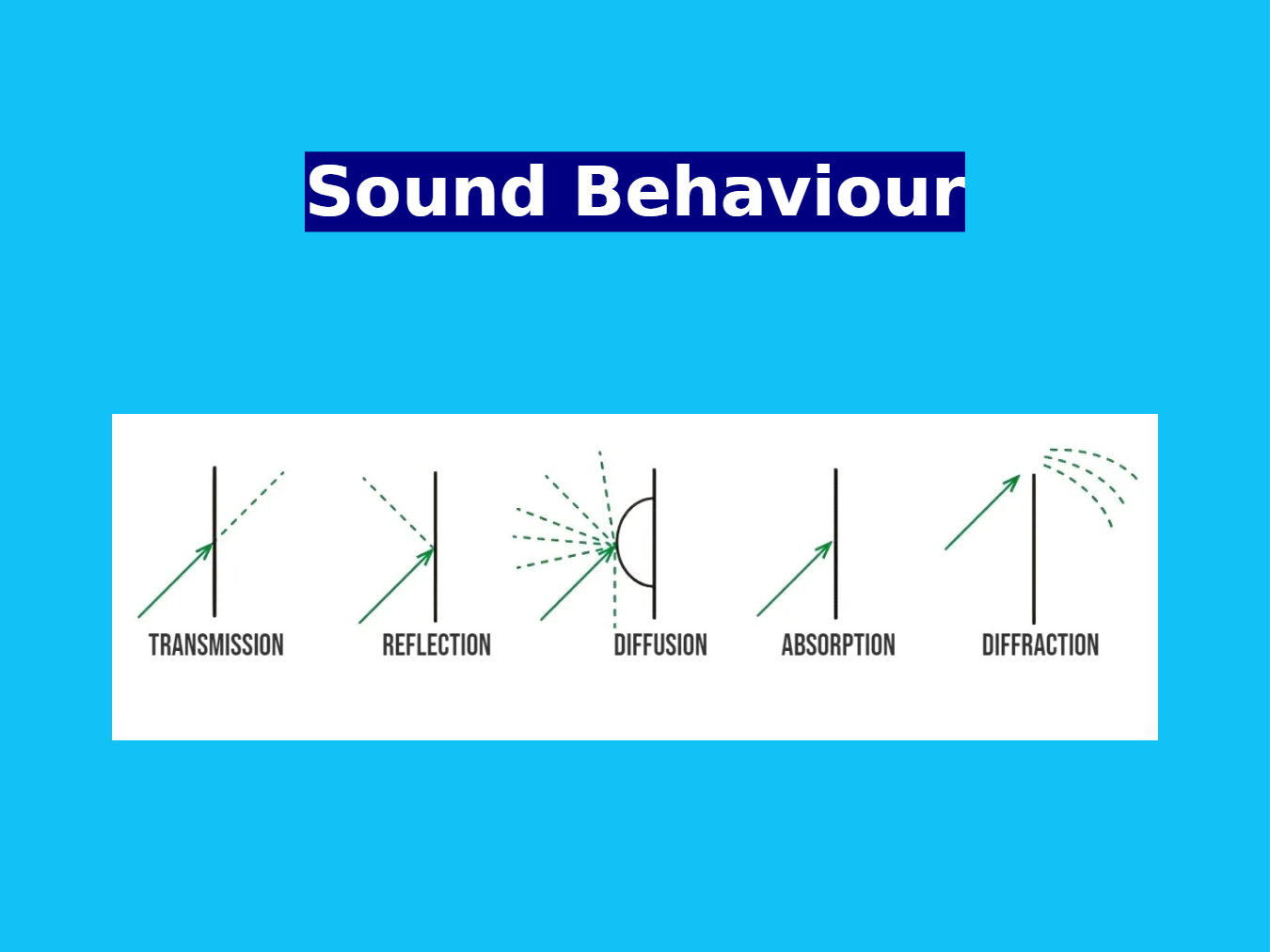 Sound Behaviour

TRANSMISSION

REFLECTION

DIFFUSION

ABSORPTION

DIFFRACTION